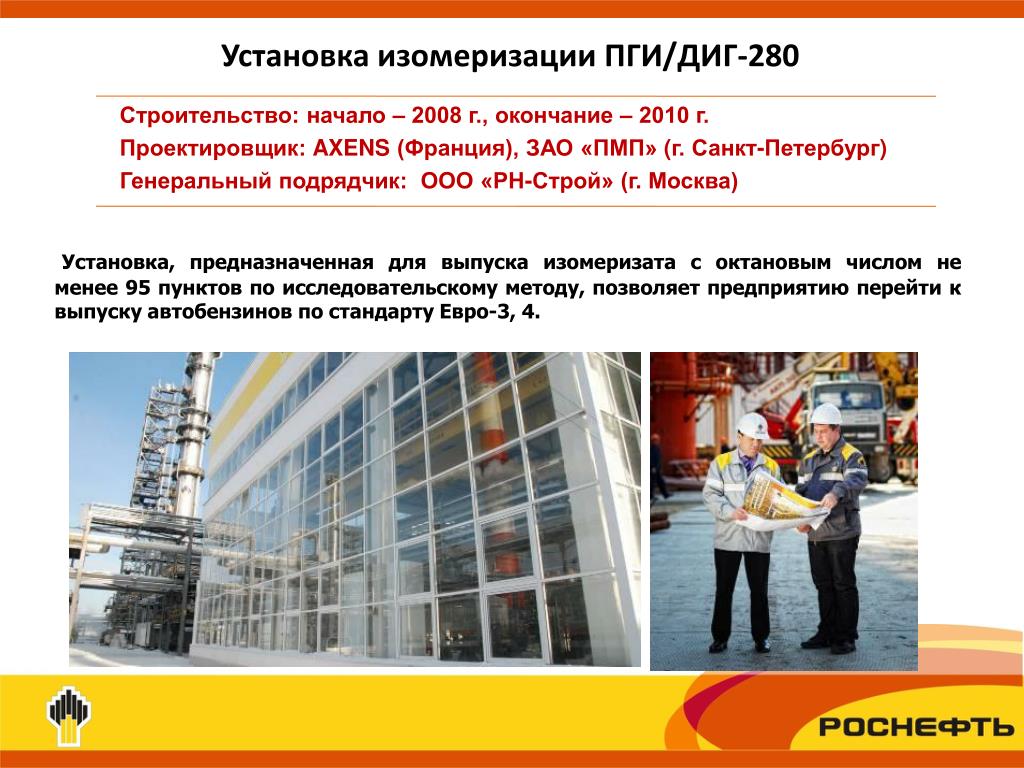 Установка изомеризации ПГИ/ДИГ-280

Строительство: начало – 2008 г., окончание – 2010 г.
Проектировщик: AXENS (Франция), ЗАО «ПМП» (г. Санкт-Петербург)
Генеральный подрядчик: ООО «РН-Строй» (г. Москва)

Установка, предназначенная для выпуска изомеризата с октановым числом не менее 95 пунктов по исследовательскому методу, позволяет предприятию перейти к выпуску автобензинов по стандарту Евро-3, 4.

РОСНЕФТЬ